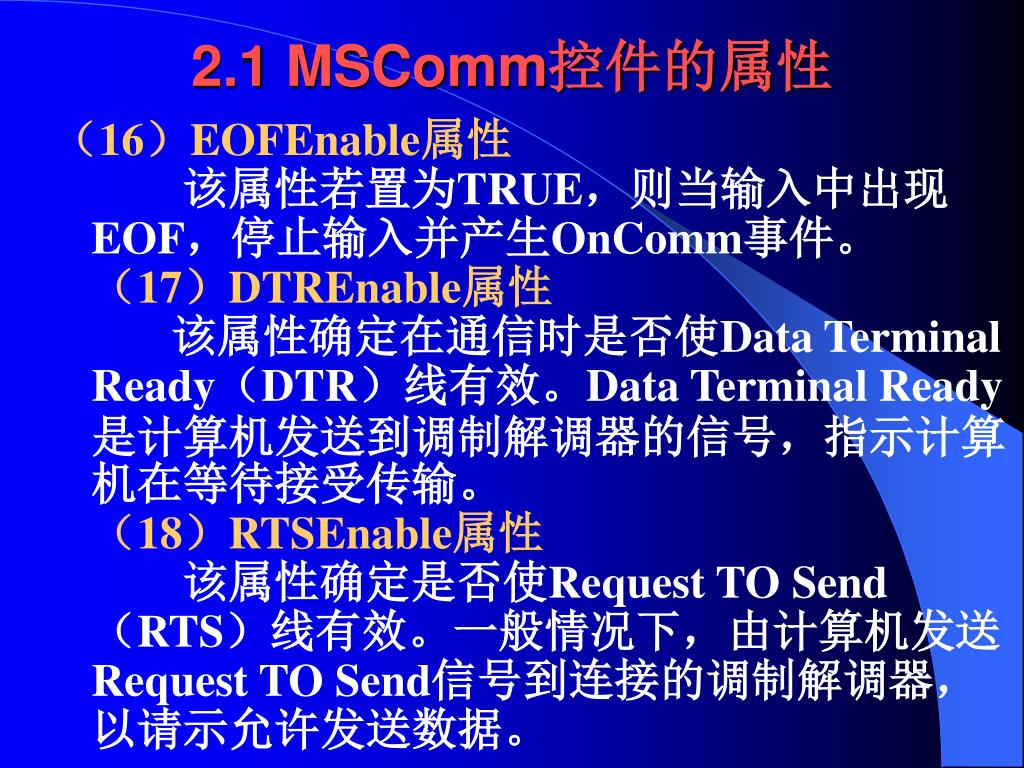 2.1 MSComm控件的属性

（16）EOFEnable属性

该属性若置为TRUE，则当输入中出现EOF，停止输入并产生OnComm事件。

（17）DTREnable属性

该属性确定在通信时是否使Data Terminal Ready（DTR）线有效。Data Terminal Ready是计算机发送到调制解调器的信号，指示计算机在等待接受传输。

（18）RTSEnable属性

该属性确定是否使Request TO Send（RTS）线有效。一般情况下，由计算机发送Request TO Send信号到连接的调制解调器，以请示允许发送数据。